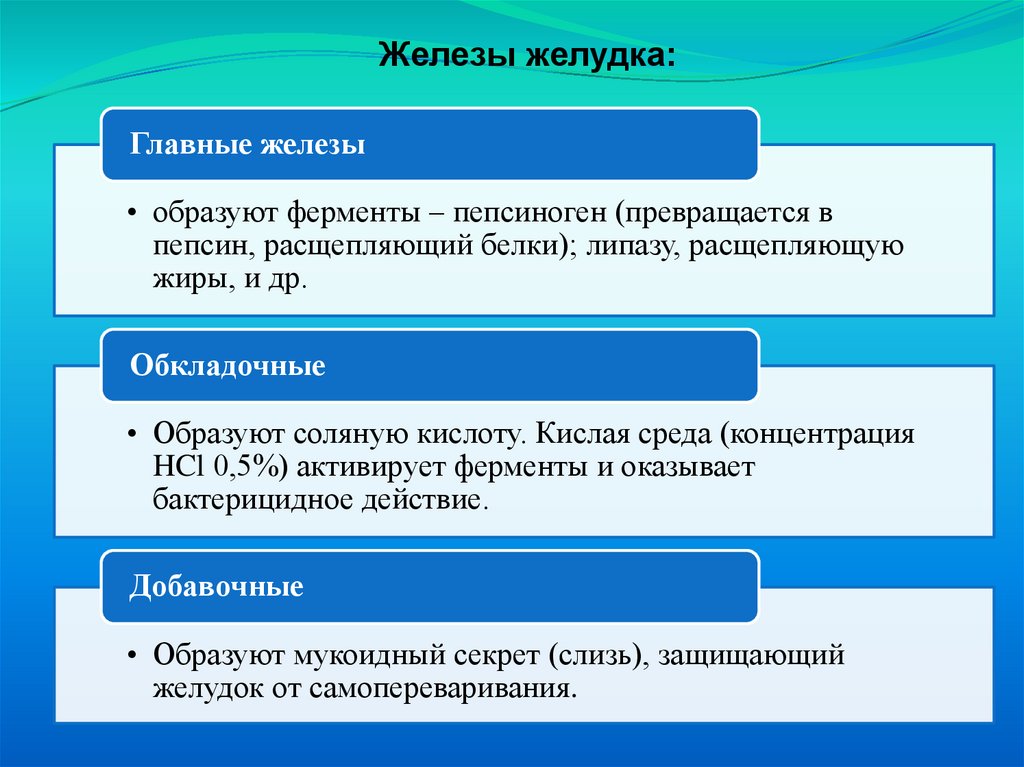 Железы желудка:

Главные железы

• образуют ферменты – пепсиноген (превращается в пепсин, расщепляющий белки); липазу, расщепляющую жиры, и др.

Обкладочные

• Образуют соляную кислоту. Кислая среда (концентрация $HCl$ 0,5%) активирует ферменты и оказывает бактерицидное действие.

Добавочные

• Образуют мукоидный секрет (слизь), защищающий желудок от самопереваривания.